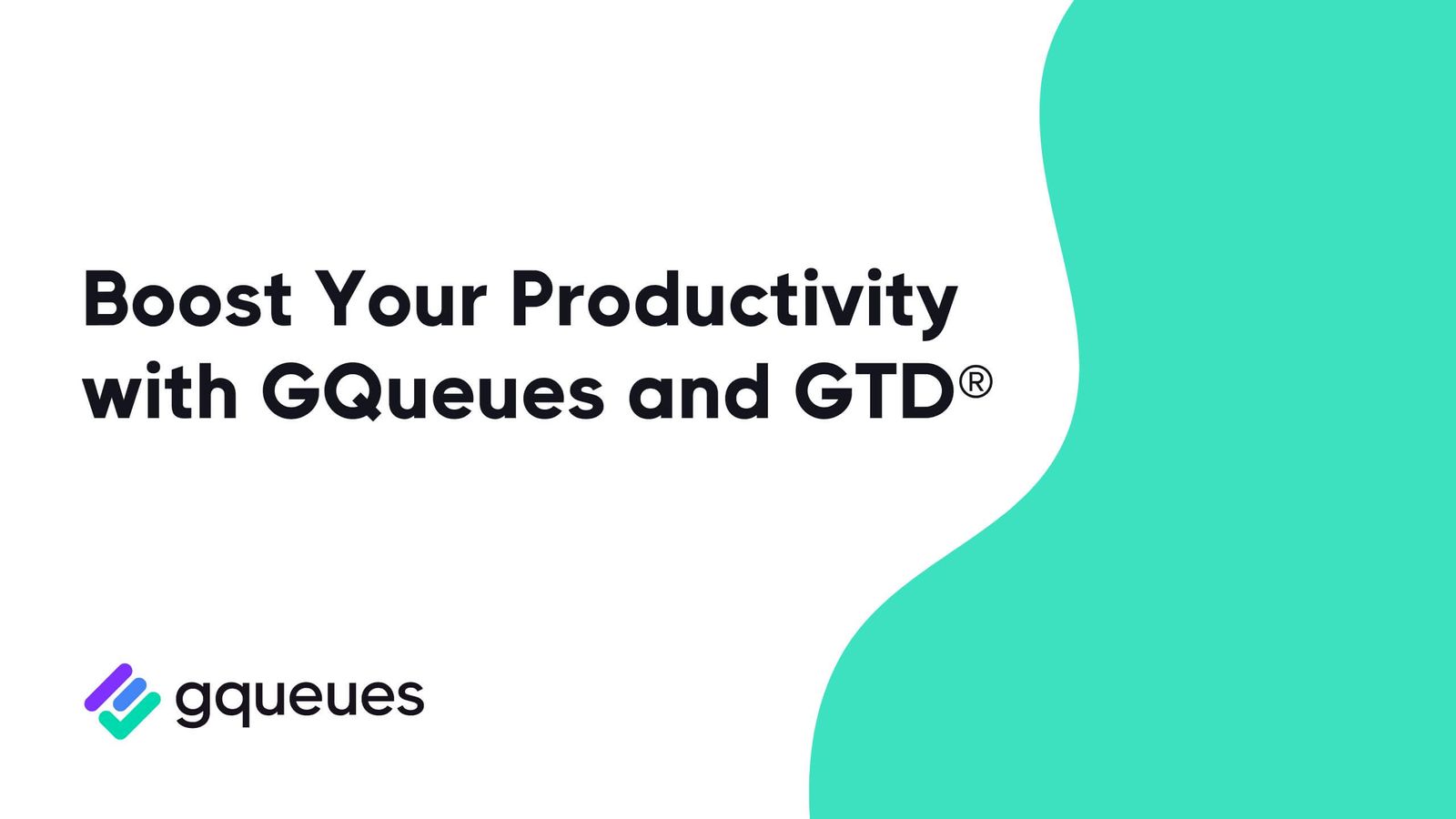 Boost Your Productivity with GQueues and GTD®

gqueues